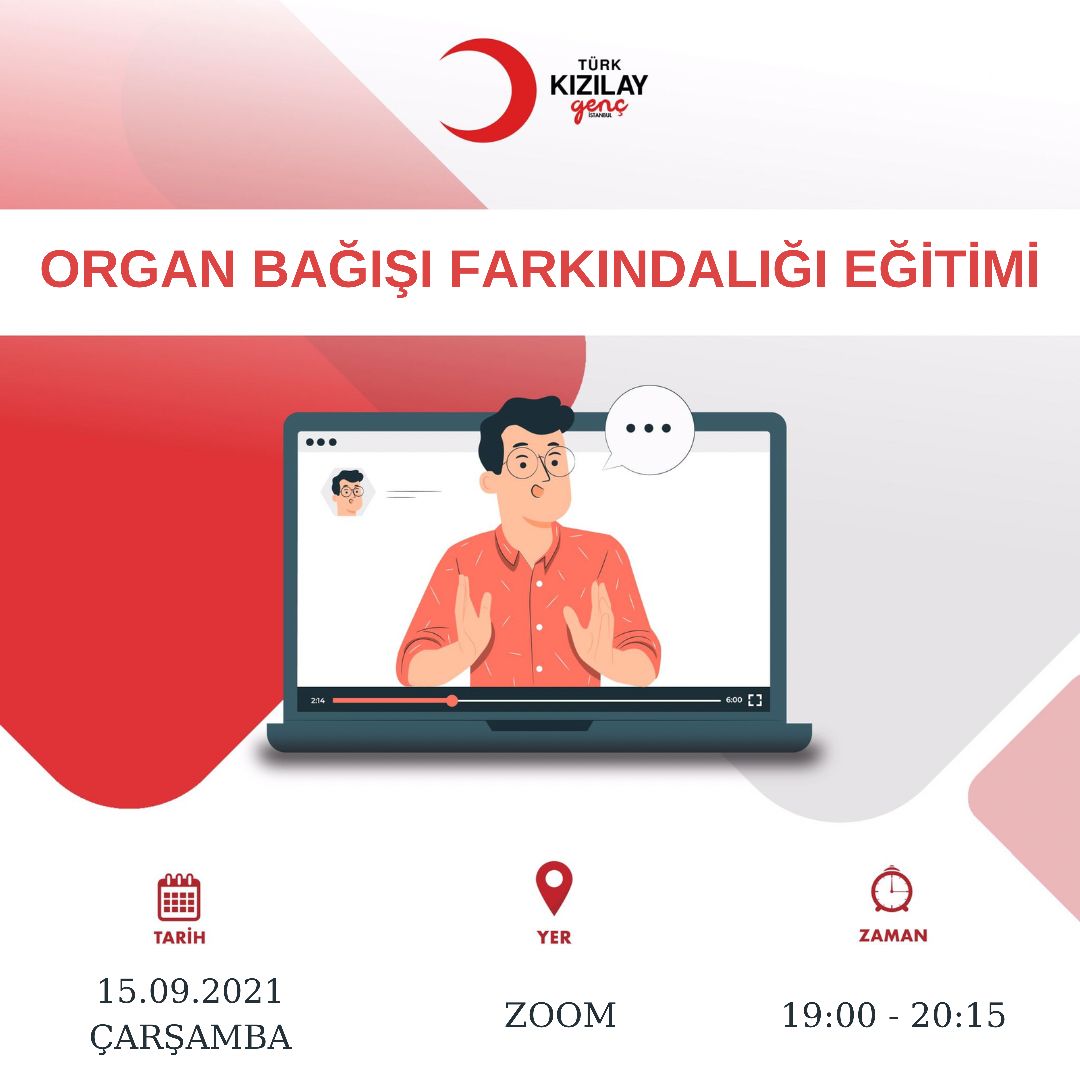 TÜRK
KIZILAY
genç
İSTANBUL

ORGAN BAĞIŞI FARKINDALIĞI EĞİTİMİ

2:14
6:00

TARİH
15.09.2021
ÇARŞAMBA

YER
ZOOM

ZAMAN
19:00 - 20:15